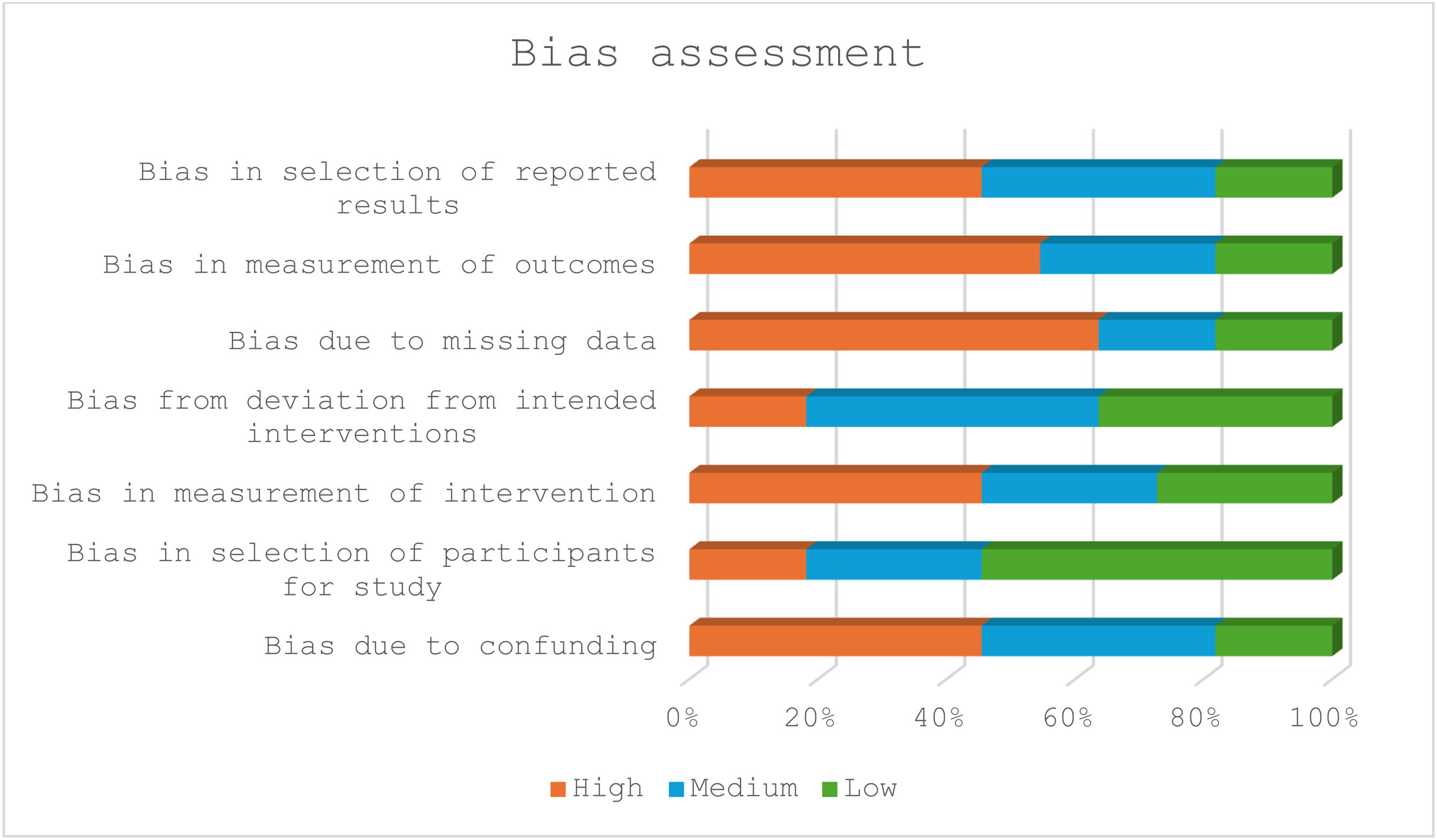 Bias assessment

Bias in selection of reported results

Bias in measurement of outcomes

Bias due to missing data

Bias from deviation from intended interventions

Bias in measurement of intervention

Bias in selection of participants for study

Bias due to confunding

0%
20%
40%
60%
80%
100%

High Medium Low